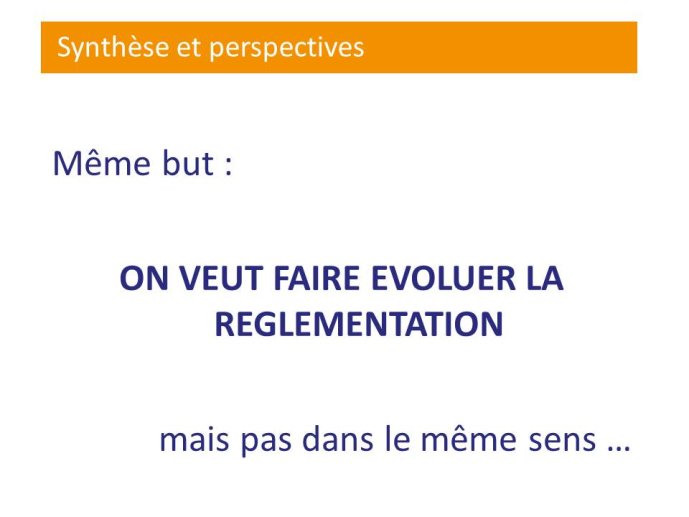 Synthèse et perspectives

Même but :

ON VEUT FAIRE EVOLUER LA REGLEMENTATION

mais pas dans le même sens …